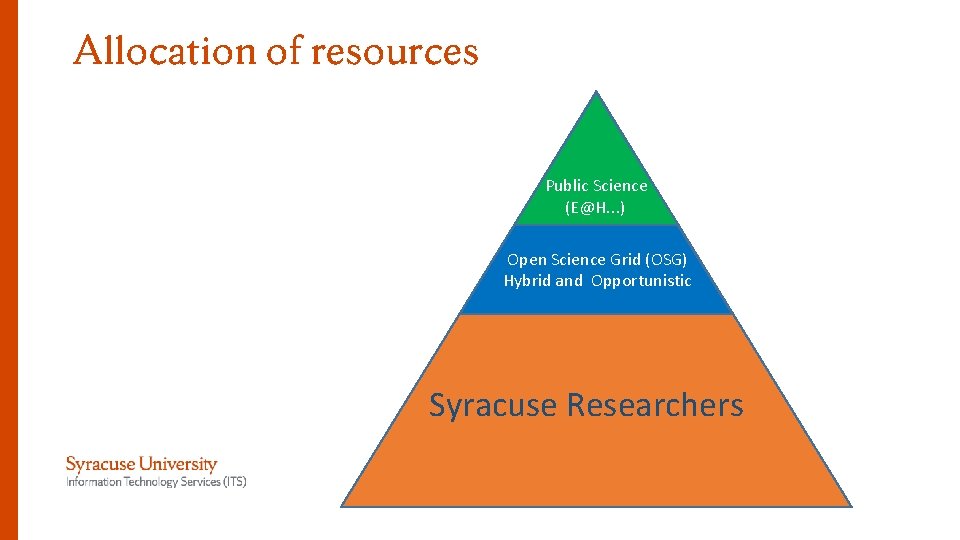 Allocation of resources

Public Science (E@H...)

Open Science Grid (OSG) Hybrid and Opportunistic

Syracuse Researchers

Syracuse University
Information Technology Services (ITS)